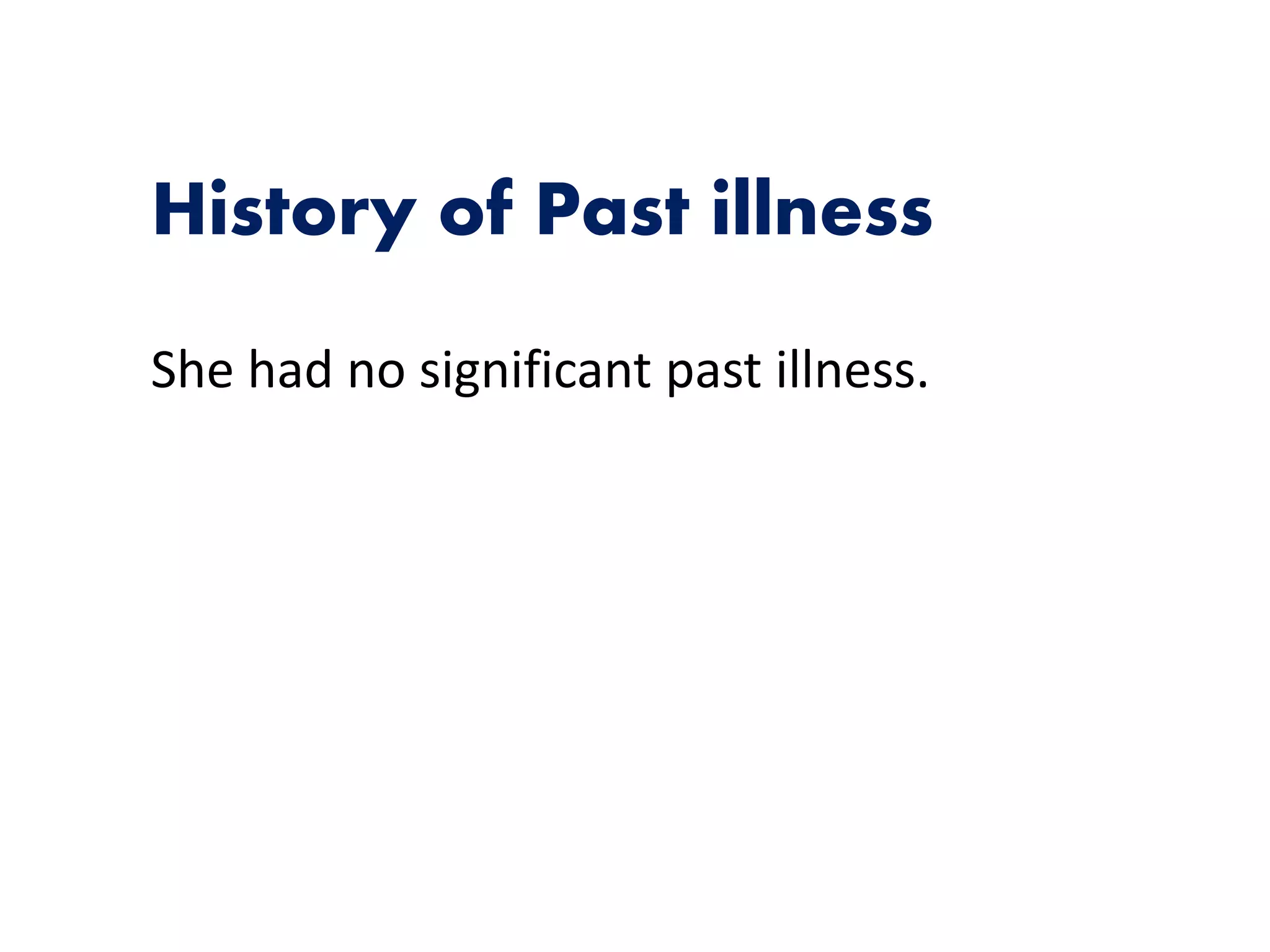 History of Past illness

She had no significant past illness.